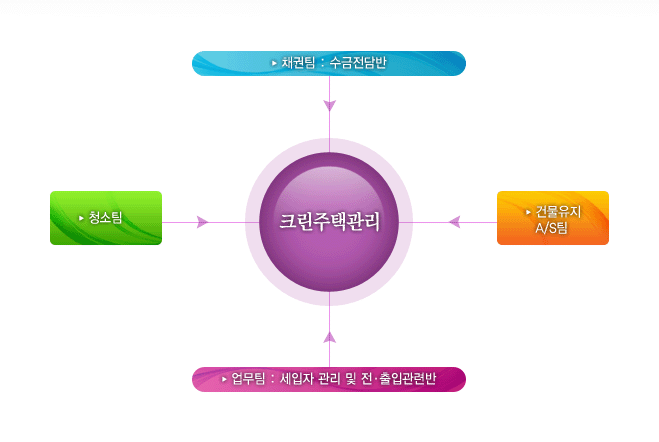 ▸ 채권팀 : 수금전담반

▸ 청소팀

크린주택관리

▸ 건물유지 A/S팀

▸ 업무팀 : 세입자 관리 및 전·출입관련반